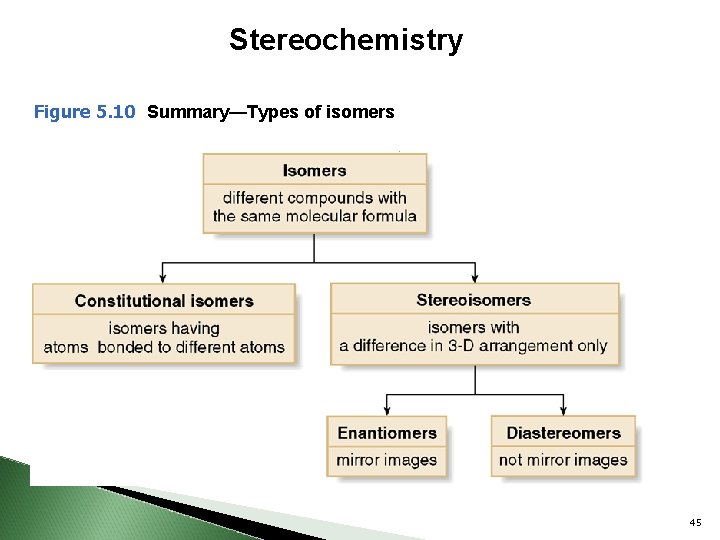 Stereochemistry

Figure 5.10 Summary—Types of isomers

Isomers
different compounds with the same molecular formula

Constitutional isomers
isomers having atoms bonded to different atoms

Stereoisomers
isomers with a difference in 3-D arrangement only

Enantiomers
mirror images

Diastereomers
not mirror images

45